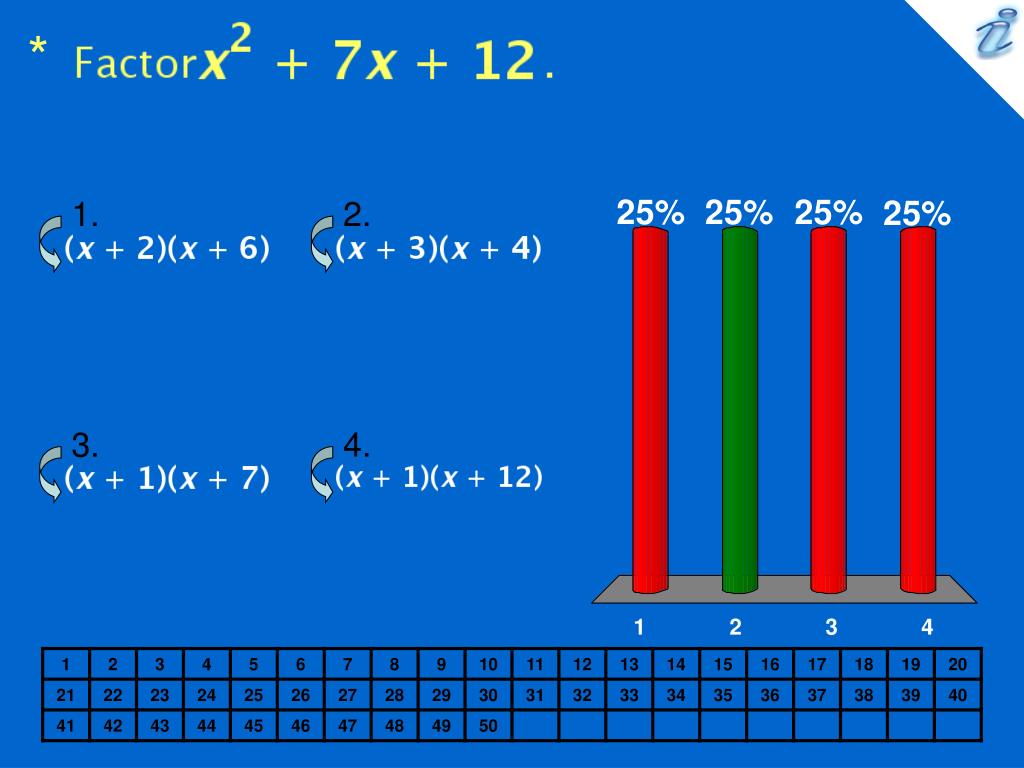 * Factor $x^2 + 7x + 12$.

1. $(x + 2)(x + 6)$

2. $(x + 3)(x + 4)$

3. $(x + 1)(x + 7)$

4. $(x + 1)(x + 12)$

25% 25% 25% 25%

1 2 3 4

| 1 | 2 | 3 | 4 | 5 | 6 | 7 | 8 | 9 | 10 | 11 | 12 | 13 | 14 | 15 | 16 | 17 | 18 | 19 | 20 |
|---|---|---|---|---|---|---|---|---|---|---|---|---|---|---|---|---|---|---|---|
| 21 | 22 | 23 | 24 | 25 | 26 | 27 | 28 | 29 | 30 | 31 | 32 | 33 | 34 | 35 | 36 | 37 | 38 | 39 | 40 |
| 41 | 42 | 43 | 44 | 45 | 46 | 47 | 48 | 49 | 50 | | | | | | | | | | |